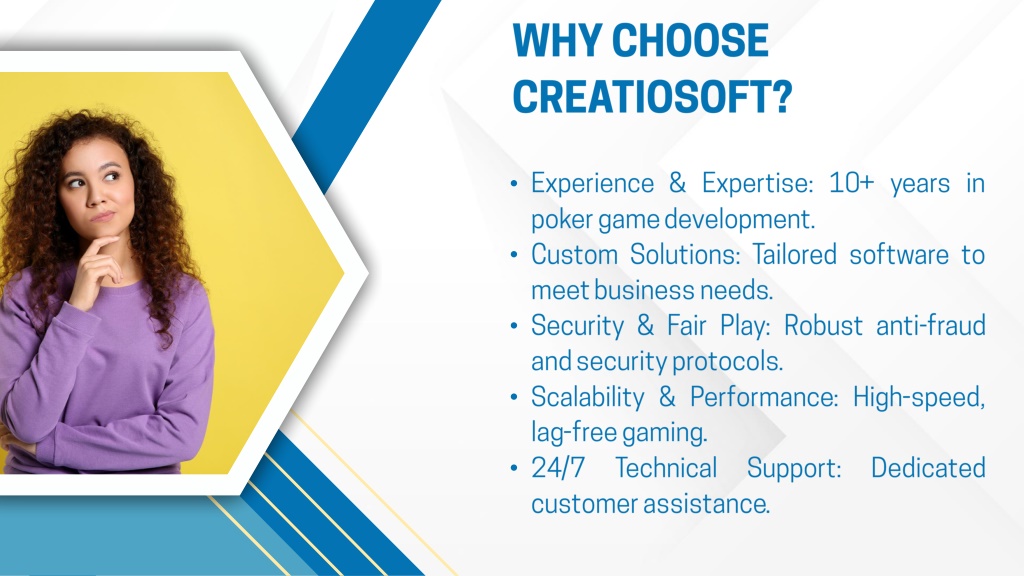 WHY CHOOSE CREATIOSOFT?

• Experience & Expertise: 10+ years in poker game development.
• Custom Solutions: Tailored software to meet business needs.
• Security & Fair Play: Robust anti-fraud and security protocols.
• Scalability & Performance: High-speed, lag-free gaming.
• 24/7 Technical Support: Dedicated customer assistance.